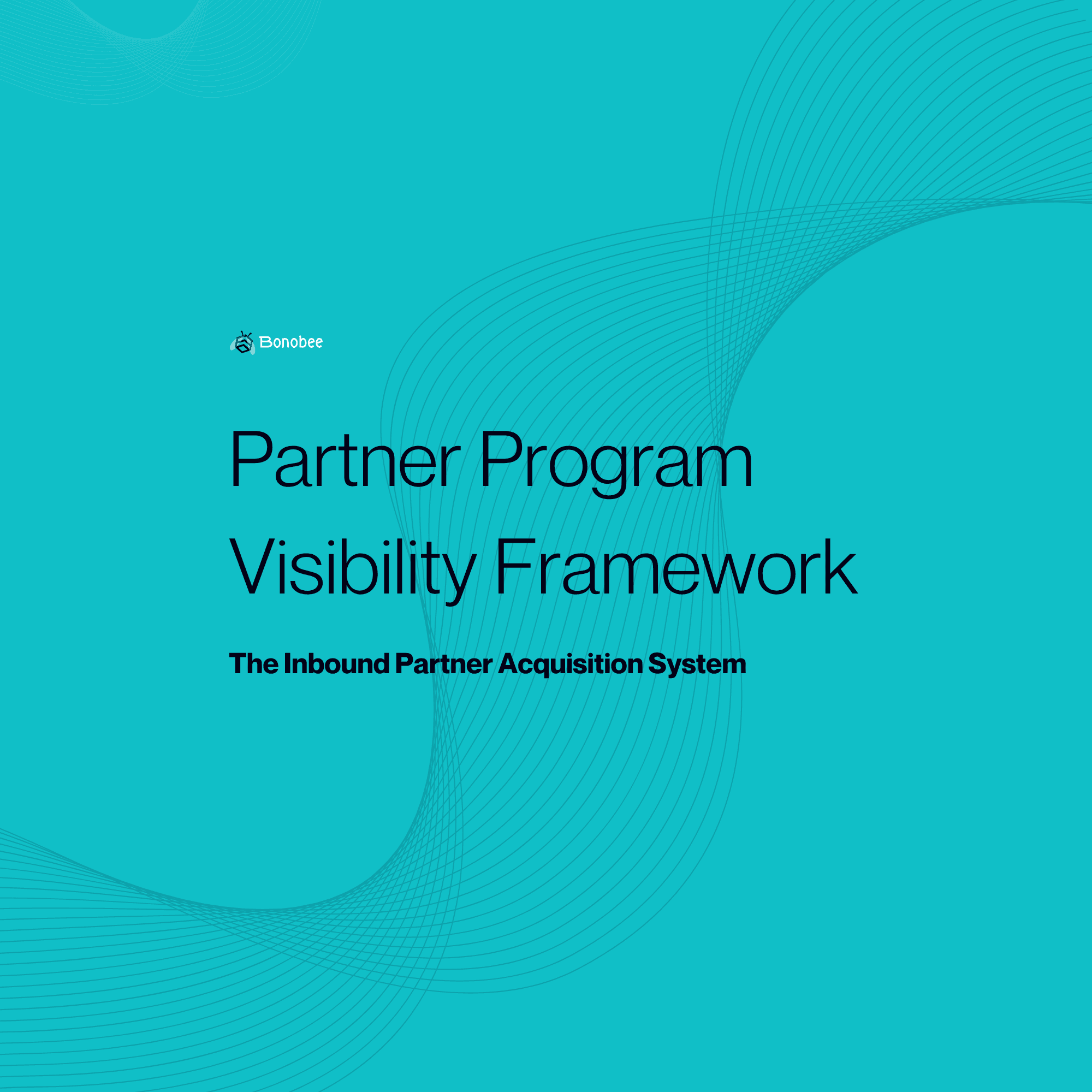 Bonobee

Partner Program Visibility Framework

The Inbound Partner Acquisition System